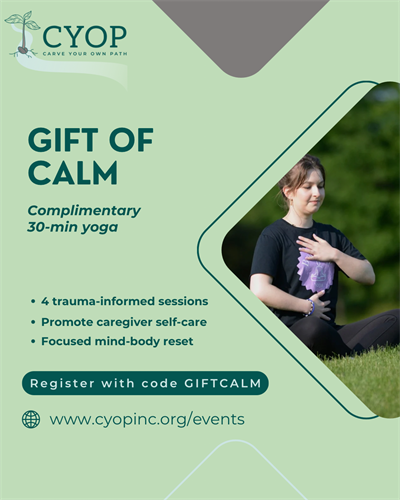 CYOP
CARVE YOUR OWN PATH

GIFT OF CALM

Complimentary 30-min yoga

• 4 trauma-informed sessions
• Promote caregiver self-care
• Focused mind-body reset

Register with code GIFTCALM

www.cyopinc.org/events